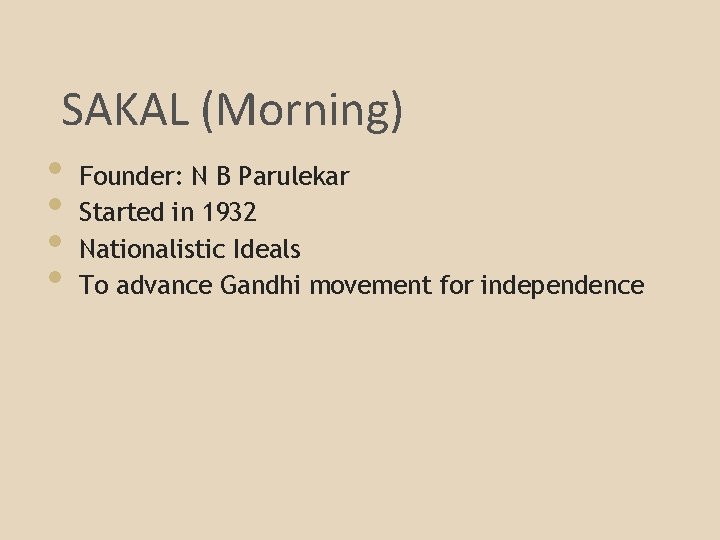 SAKAL (Morning)

- Founder: N B Parulekar
- Started in 1932
- Nationalistic Ideals
- To advance Gandhi movement for independence